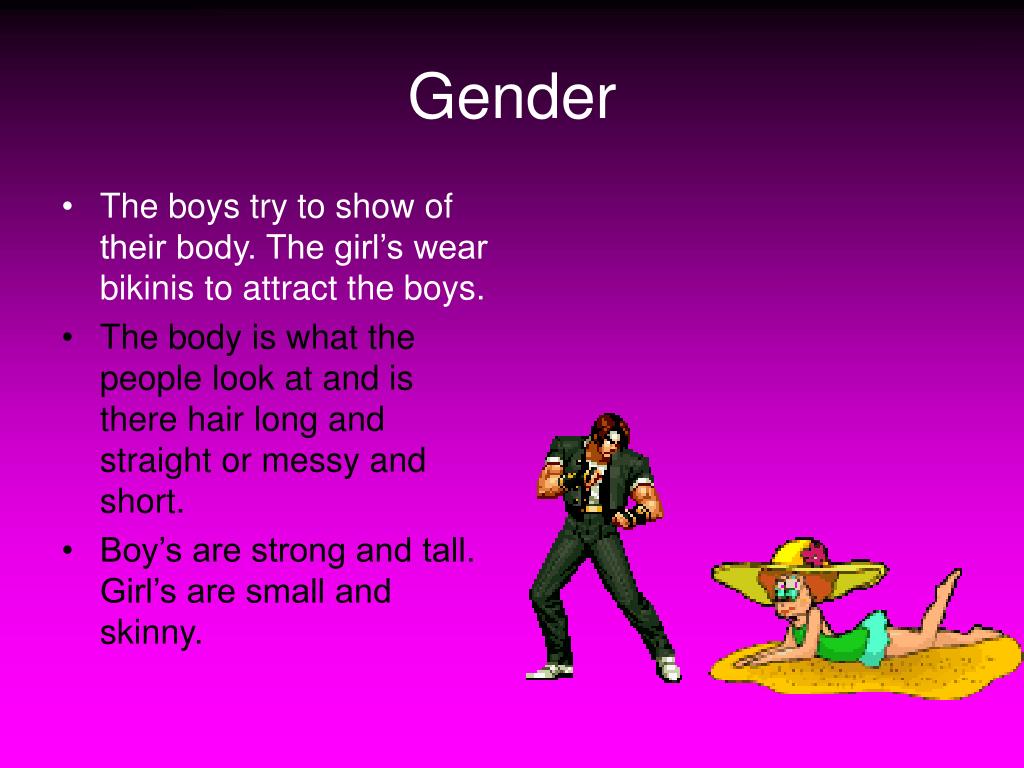 Gender

• The boys try to show of their body. The girl’s wear bikinis to attract the boys.
• The body is what the people look at and is there hair long and straight or messy and short.
• Boy’s are strong and tall. Girl’s are small and skinny.